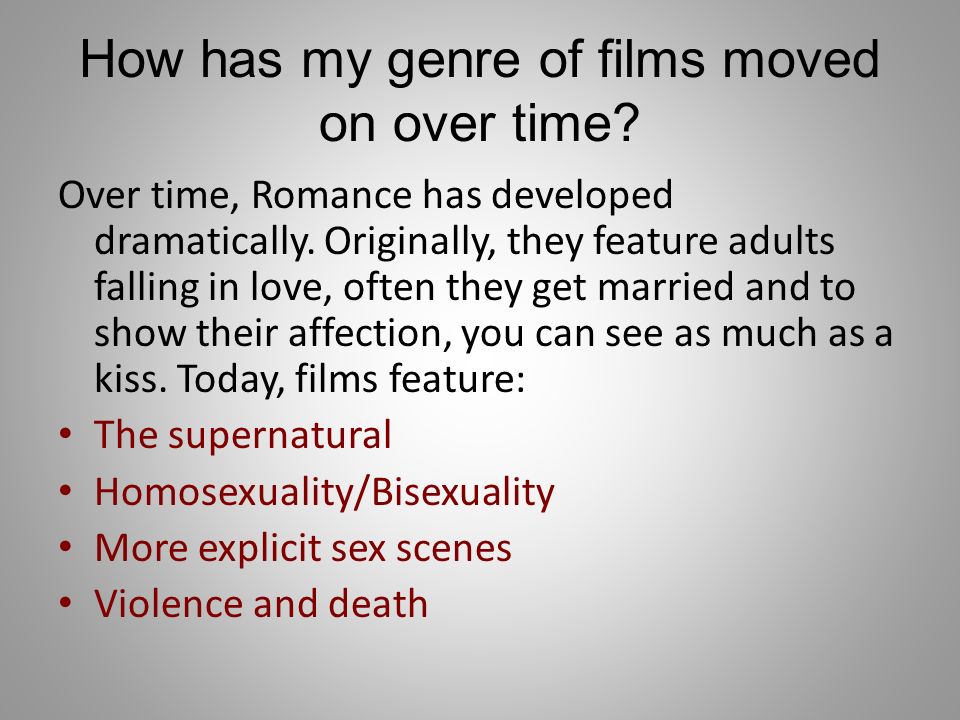 How has my genre of films moved on over time?

Over time, Romance has developed dramatically. Originally, they feature adults falling in love, often they get married and to show their affection, you can see as much as a kiss. Today, films feature:

• The supernatural
• Homosexuality/Bisexuality
• More explicit sex scenes
• Violence and death